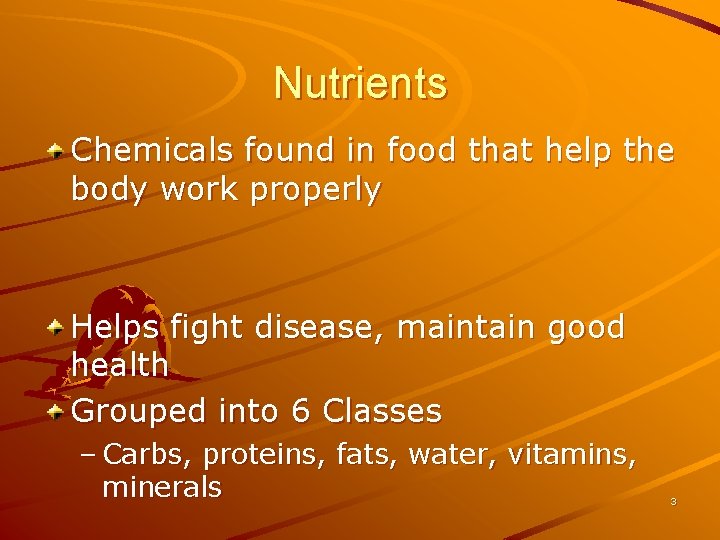 Nutrients

Chemicals found in food that help the body work properly

Helps fight disease, maintain good health

Grouped into 6 Classes

– Carbs, proteins, fats, water, vitamins, minerals

3